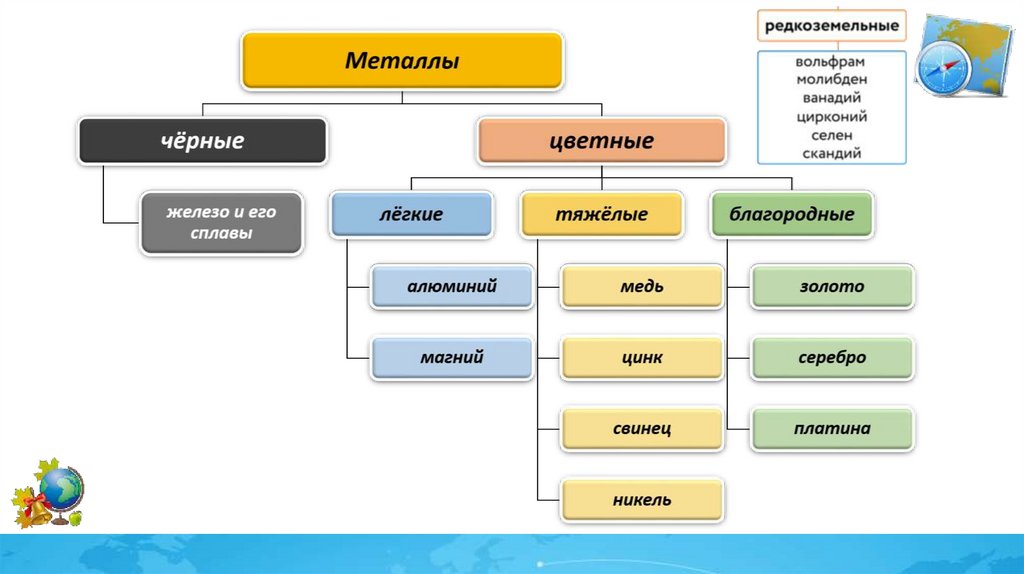 Металлы

чёрные

железо и его сплавы

цветные

лёгкие

алюминий

магний

тяжёлые

медь

цинк

свинец

никель

благородные

золото

серебро

платина

редкоземельные

вольфрам
молибден
ванадий
цирконий
селен
скандий